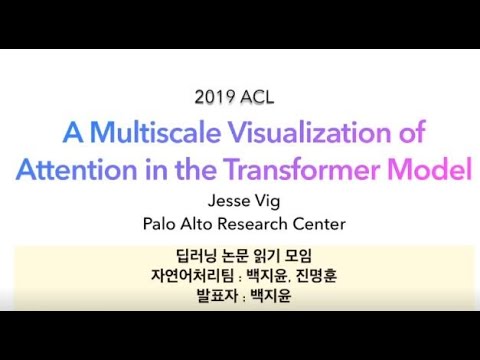 2019 ACL

A Multiscale Visualization of Attention in the Transformer Model

Jesse Vig
Palo Alto Research Center

딥러닝 논문 읽기 모임
자연어처리팀 : 백지윤, 진명훈
발표자 : 백지윤